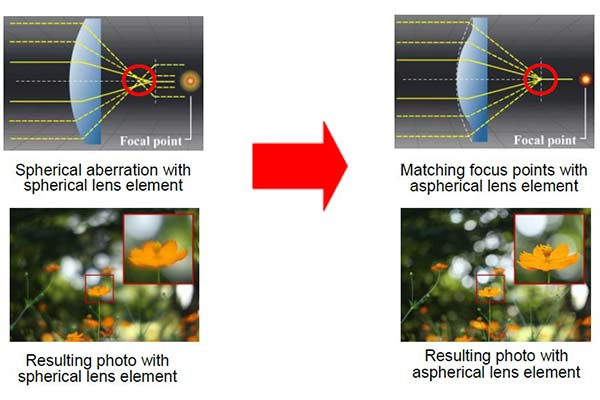 Focal point

Spherical aberration with spherical lens element

Resulting photo with spherical lens element

Focal point

Matching focus points with aspherical lens element

Resulting photo with aspherical lens element